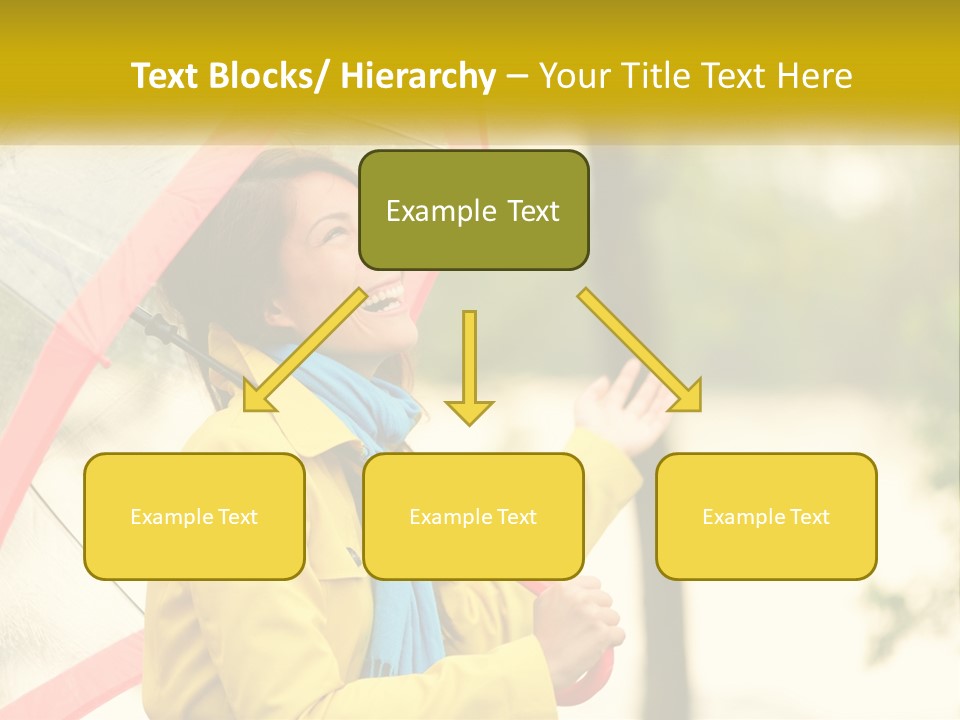 Text Blocks/ Hierarchy – Your Title Text Here

Example Text

Example Text

Example Text

Example Text